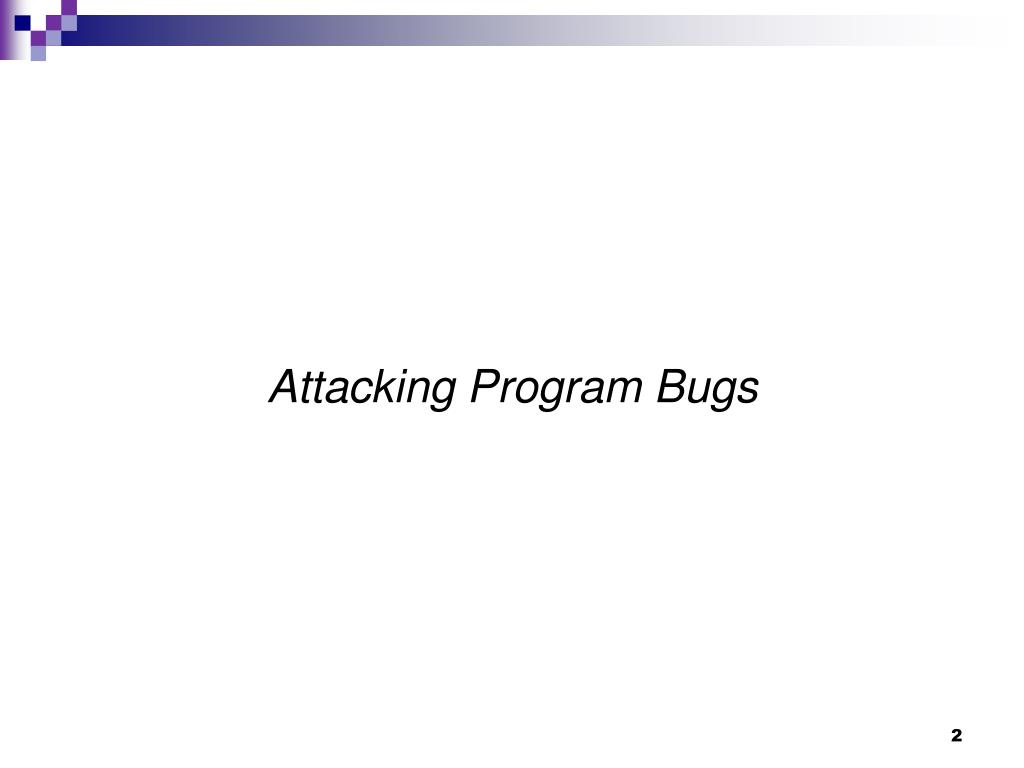 Attacking Program Bugs

2